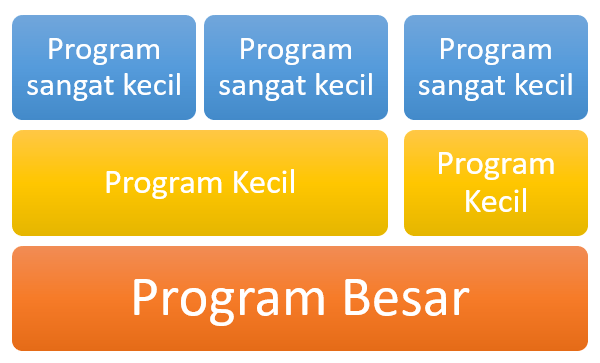 Program sangat kecil

Program sangat kecil

Program sangat kecil

Program Kecil

Program Kecil

Program Besar